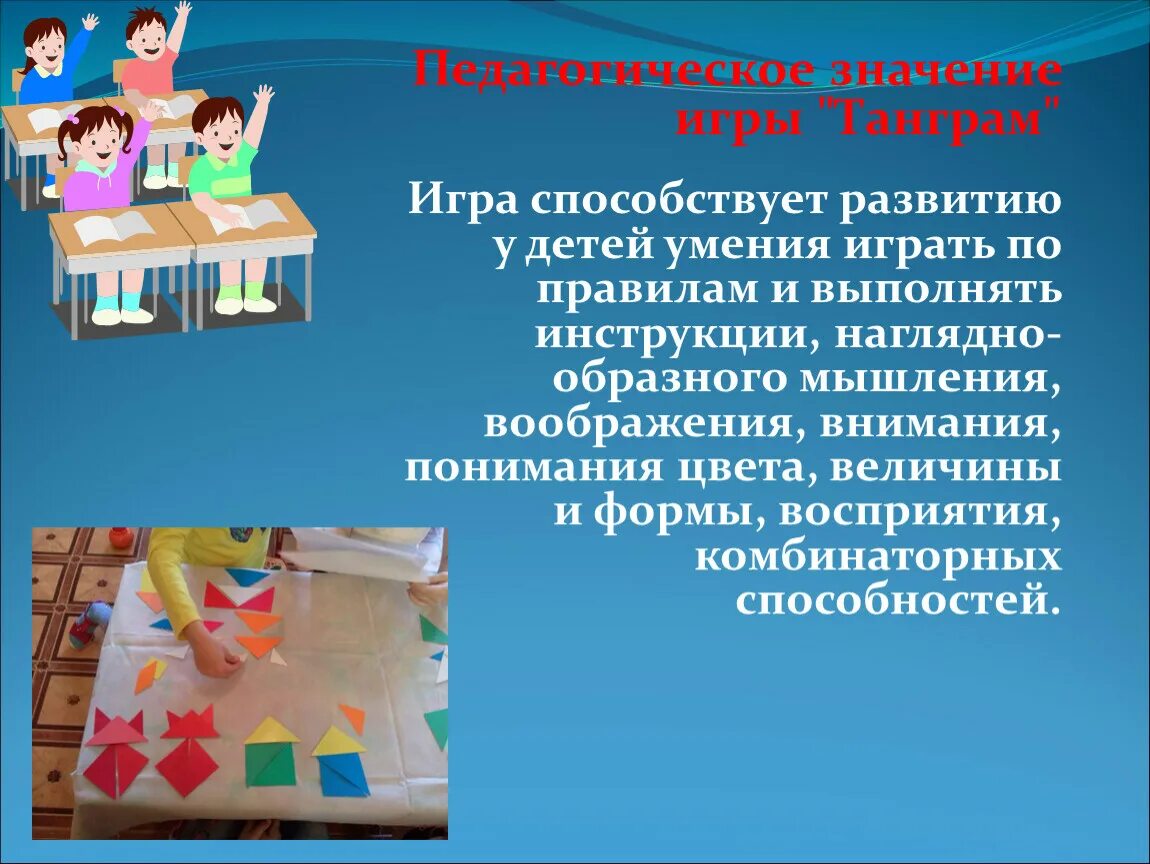 Педагогическое значение игры "Танграм"

Игра способствует развитию у детей умения играть по правилам и выполнять инструкции, наглядно-образного мышления, воображения, внимания, понимания цвета, величины и формы, восприятия, комбинаторных способностей.